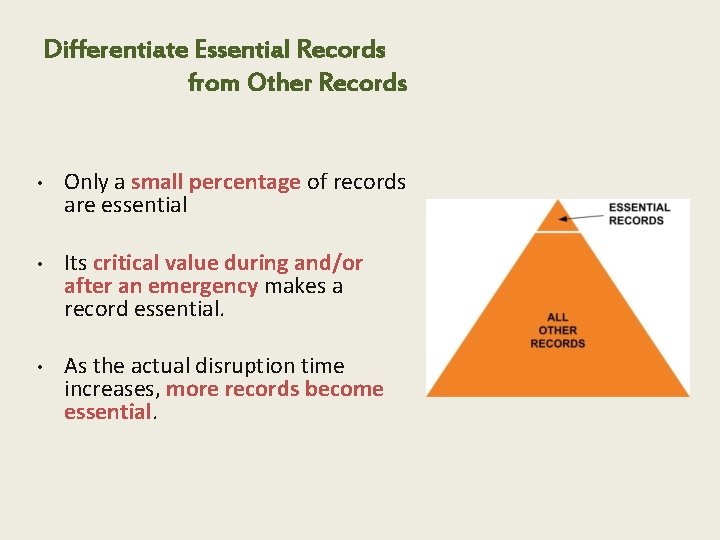 Differentiate Essential Records from Other Records

• Only a small percentage of records are essential

• Its critical value during and/or after an emergency makes a record essential.

• As the actual disruption time increases, more records become essential.

ESSENTIAL RECORDS

ALL OTHER RECORDS